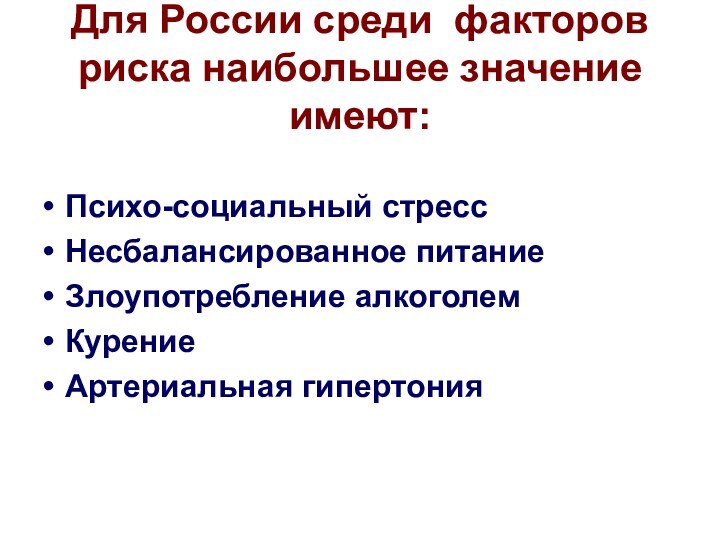 Для России среди факторов риска наибольшее значение имеют:

• Психо-социальный стресс
• Несбалансированное питание
• Злоупотребление алкоголем
• Курение
• Артериальная гипертония